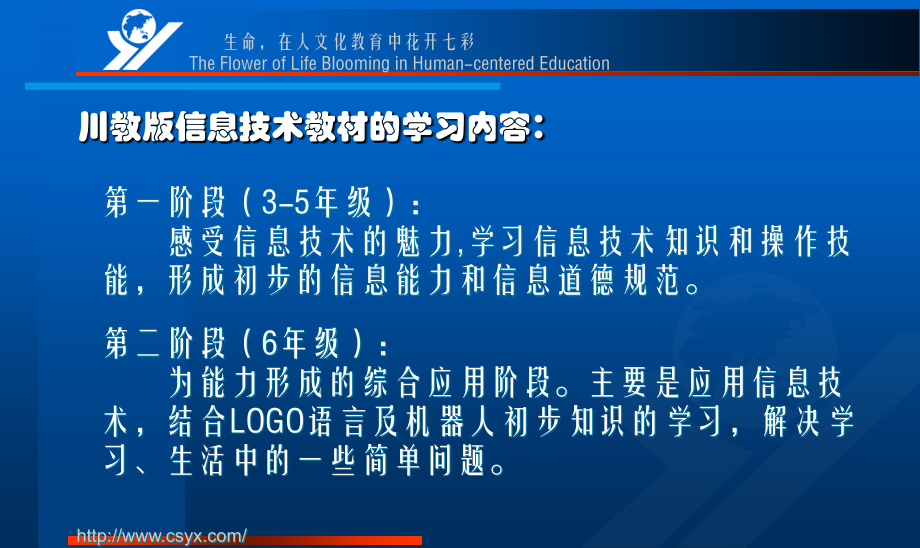 生命，在人文化教育中花开七彩
The Flower of Life Blooming in Human-centered Education

川教版信息技术教材的学习内容：

第一阶段（3-5年级）：
感受信息技术的魅力,学习信息技术知识和操作技能，形成初步的信息能力和信息道德规范。

第二阶段（6年级）：
为能力形成的综合应用阶段。主要是应用信息技术，结合LOGO语言及机器人初步知识的学习，解决学习、生活中的一些简单问题。

http://www.csyx.com/